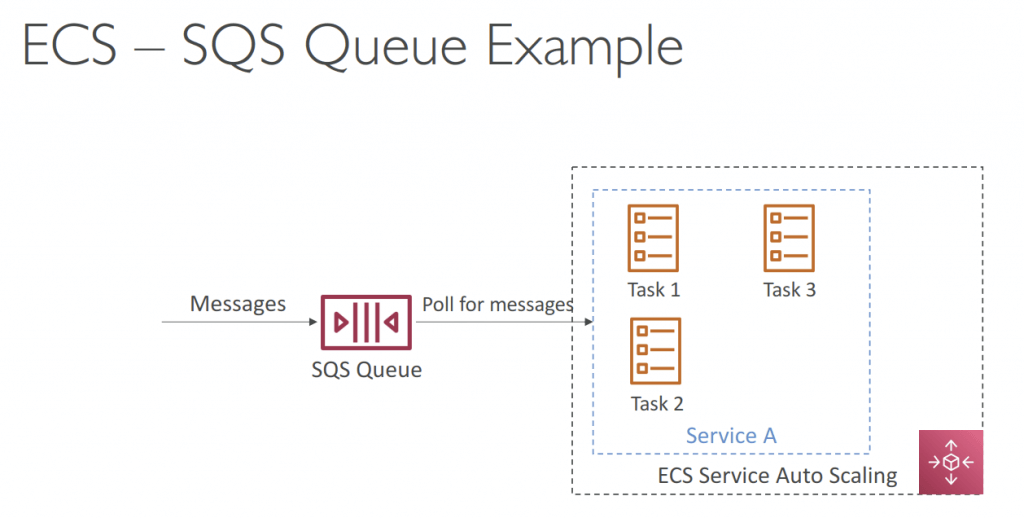 ECS – SQS Queue Example

Messages

SQS Queue

Poll for messages

Task 1

Task 3

Task 2

Service A

ECS Service Auto Scaling